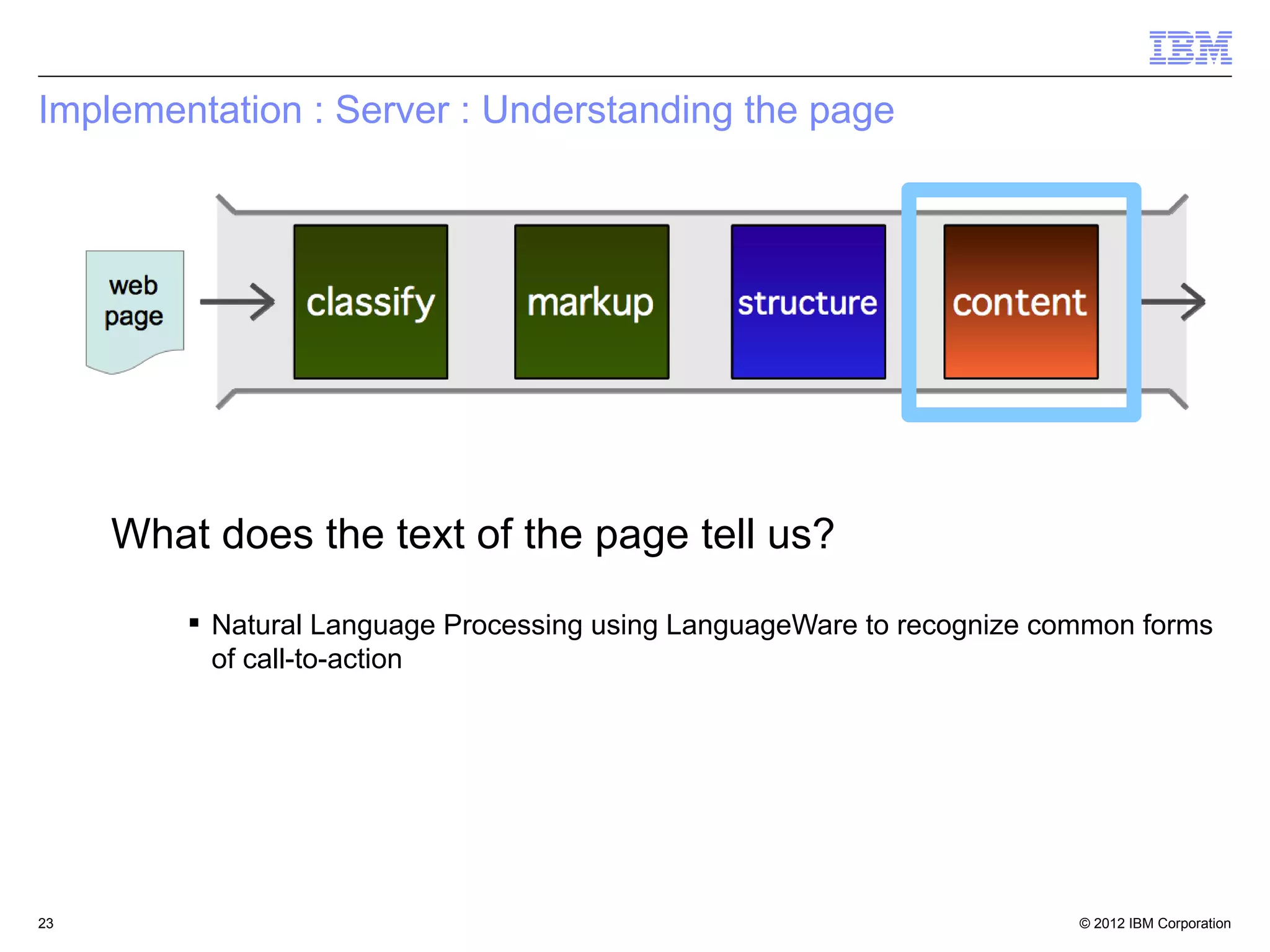 IBM

Implementation : Server : Understanding the page

web page

classify

markup

structure

content

What does the text of the page tell us?

▪ Natural Language Processing using LanguageWare to recognize common forms of call-to-action

23

© 2012 IBM Corporation